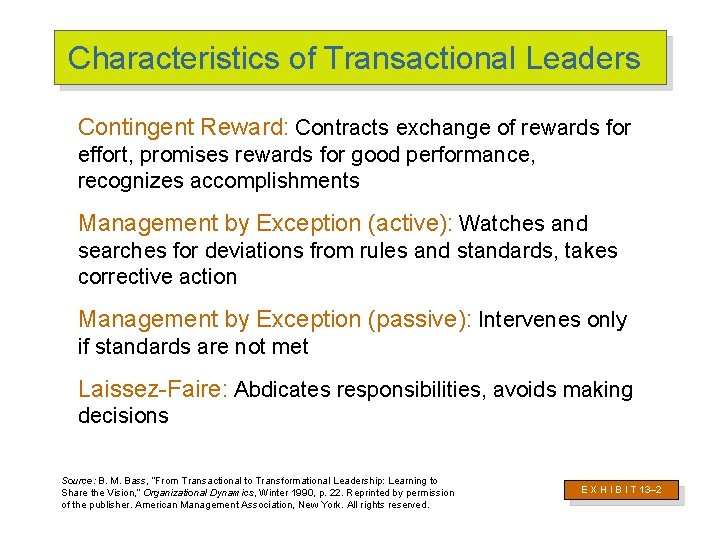 Characteristics of Transactional Leaders

Contingent Reward: Contracts exchange of rewards for effort, promises rewards for good performance, recognizes accomplishments

Management by Exception (active): Watches and searches for deviations from rules and standards, takes corrective action

Management by Exception (passive): Intervenes only if standards are not met

Laissez-Faire: Abdicates responsibilities, avoids making decisions

Source: B. M. Bass, "From Transactional to Transformational Leadership: Learning to Share the Vision," Organizational Dynamics, Winter 1990, p. 22. Reprinted by permission of the publisher. American Management Association, New York. All rights reserved.

EXHIBIT 13–2